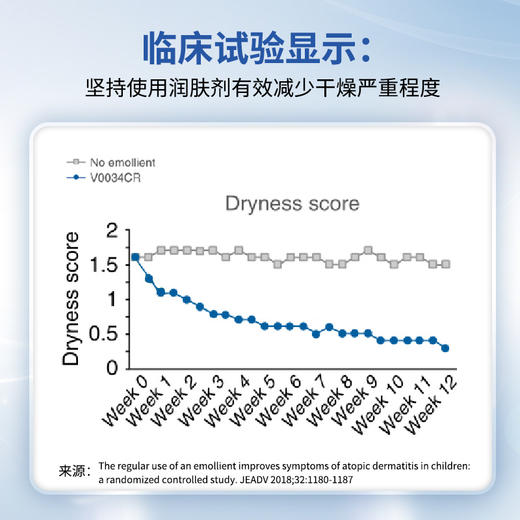 临床试验显示:

坚持使用润肤剂有效减少干燥严重程度

No emollient
V0034CR

Dryness score

Dryness score

2
1.5
1
0.5
0

Week 0
Week 1
Week 2
Week 3
Week 4
Week 5
Week 6
Week 7
Week 8
Week 9
Week 10
Week 11
Week 12

来源: The regular use of an emollient improves symptoms of atopic dermatitis in children: a randomized controlled study. JEADV 2018;32:1180-1187